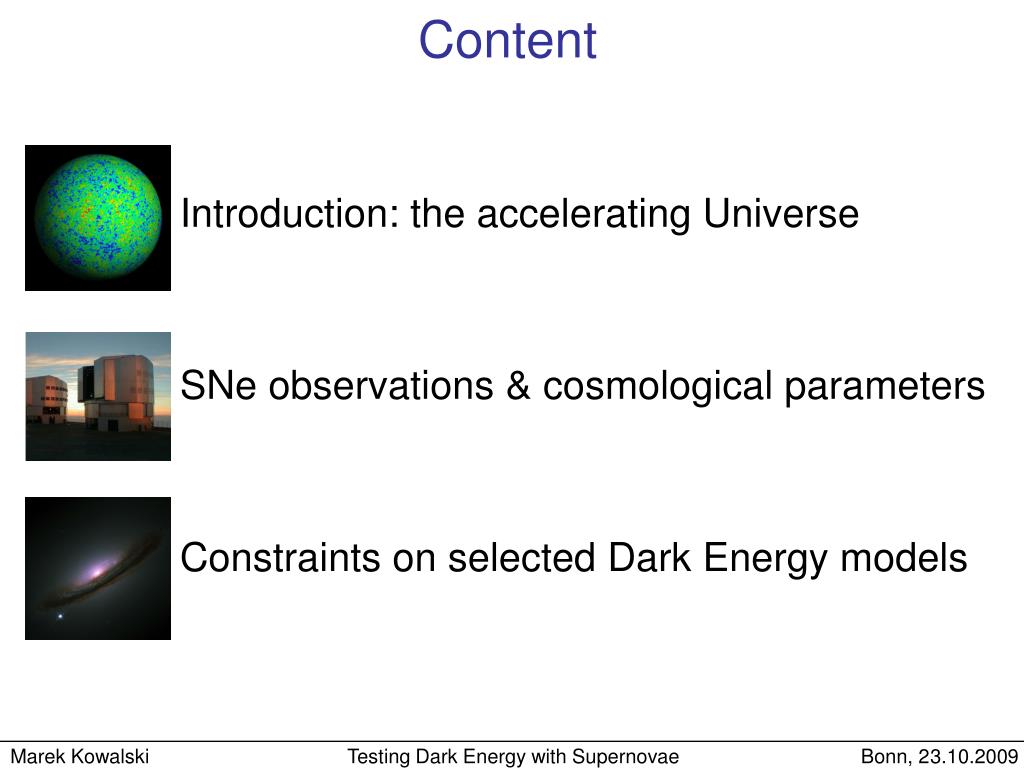 Content

Introduction: the accelerating Universe

SNe observations & cosmological parameters

Constraints on selected Dark Energy models

Marek Kowalski Testing Dark Energy with Supernovae Bonn, 23.10.2009